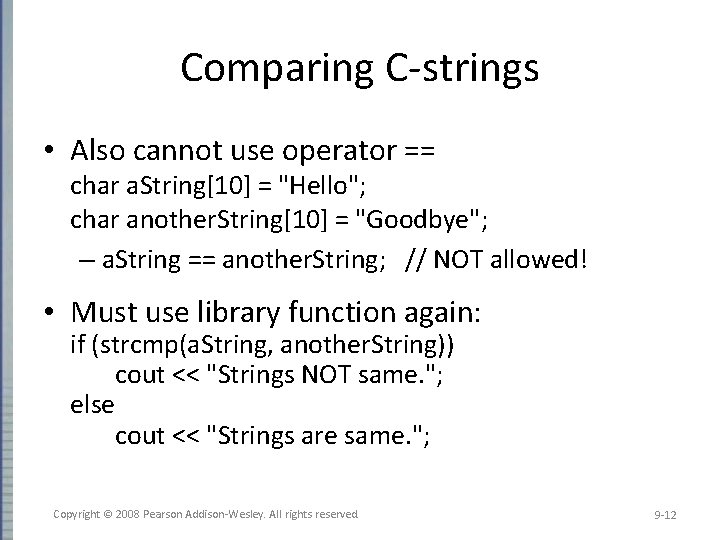 Comparing C-strings

• Also cannot use operator ==
char aString[10] = "Hello";
char anotherString[10] = "Goodbye";

– aString == anotherString; // NOT allowed!

• Must use library function again:
if (strcmp(aString, anotherString))
cout << "Strings NOT same.";
else
cout << "Strings are same.";

Copyright © 2008 Pearson Addison-Wesley. All rights reserved

9-12